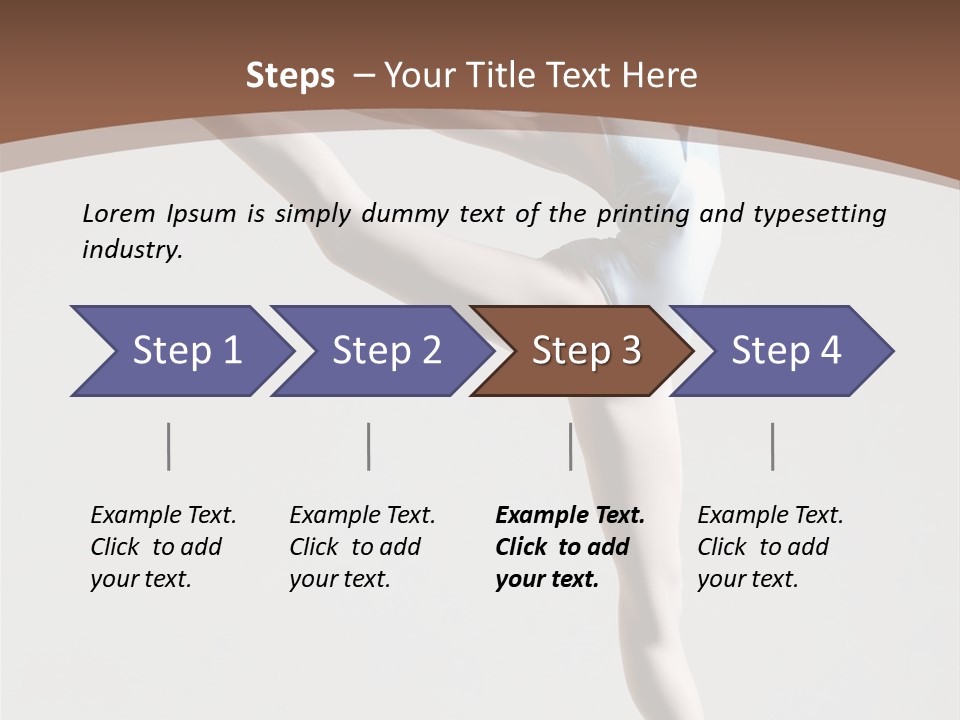 Steps – Your Title Text Here

Lorem Ipsum is simply dummy text of the printing and typesetting industry.

Step 1

Step 2

Step 3

Step 4

Example Text. Click to add your text.

Example Text. Click to add your text.

Example Text. Click to add your text.

Example Text. Click to add your text.